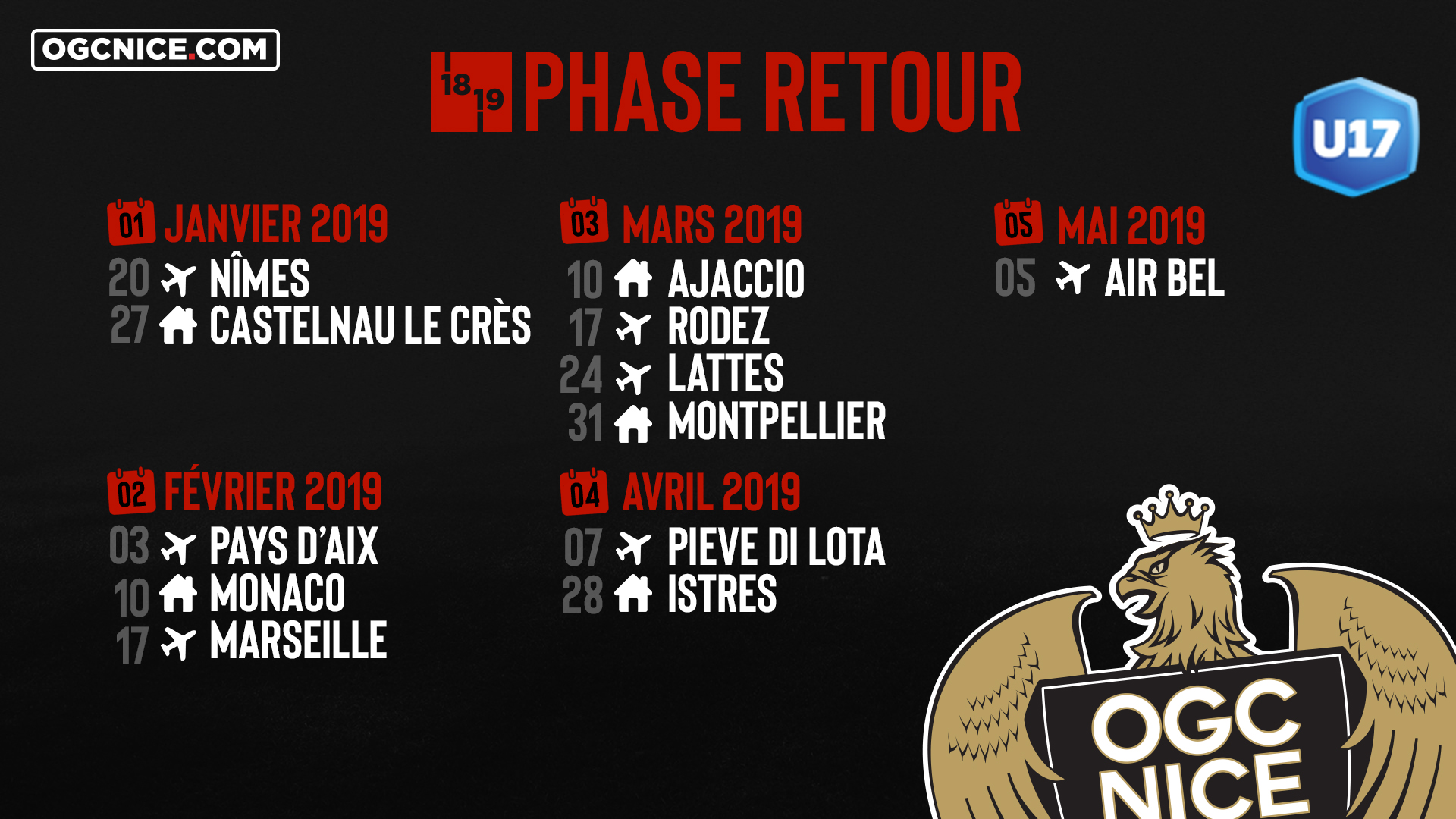 OGCNICE.COM

18 19 PHASE RETOUR

U17

01 JANVIER 2019
20 NÎMES
27 CASTELNAU LE CRÈS

02 FÉVRIER 2019
03 PAYS D'AIX
10 MONACO
17 MARSEILLE

03 MARS 2019
10 AJACCIO
17 RODEZ
24 LATTES
31 MONTPELLIER

04 AVRIL 2019
07 PIEVE DI LOTA
28 ISTRES

05 MAI 2019
05 AIR BEL

OGC NICE